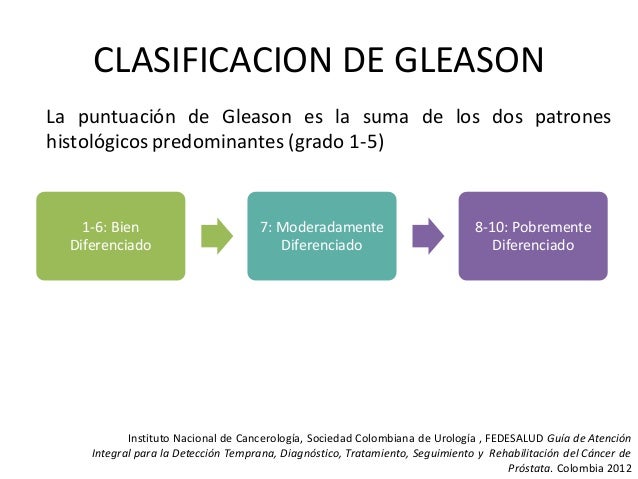 CLASIFICACION DE GLEASON

La puntuación de Gleason es la suma de los dos patrones histológicos predominantes (grado 1-5)

1-6: Bien Diferenciado

7: Moderadamente Diferenciado

8-10: Pobremente Diferenciado

Instituto Nacional de Cancerología, Sociedad Colombiana de Urología , FEDESALUD Guía de Atención Integral para la Detección Temprana, Diagnóstico, Tratamiento, Seguimiento y Rehabilitación del Cáncer de Próstata. Colombia 2012